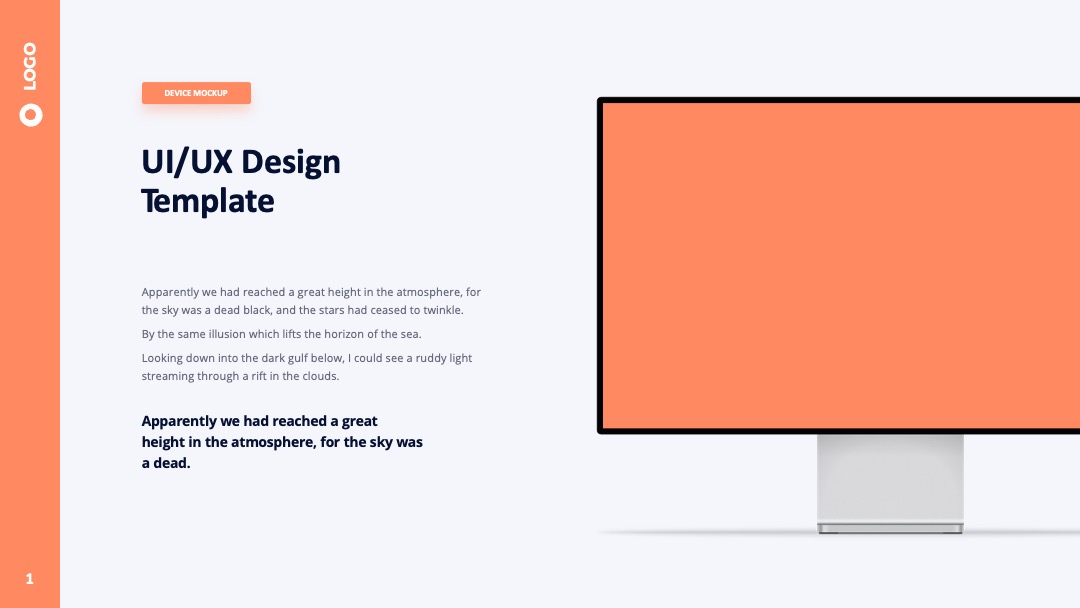 LOGO

DEVICE MOCKUP

UI/UX Design Template

Apparently we had reached a great height in the atmosphere, for the sky was a dead black, and the stars had ceased to twinkle.

By the same illusion which lifts the horizon of the sea.

Looking down into the dark gulf below, I could see a ruddy light streaming through a rift in the clouds.

Apparently we had reached a great height in the atmosphere, for the sky was a dead.

1